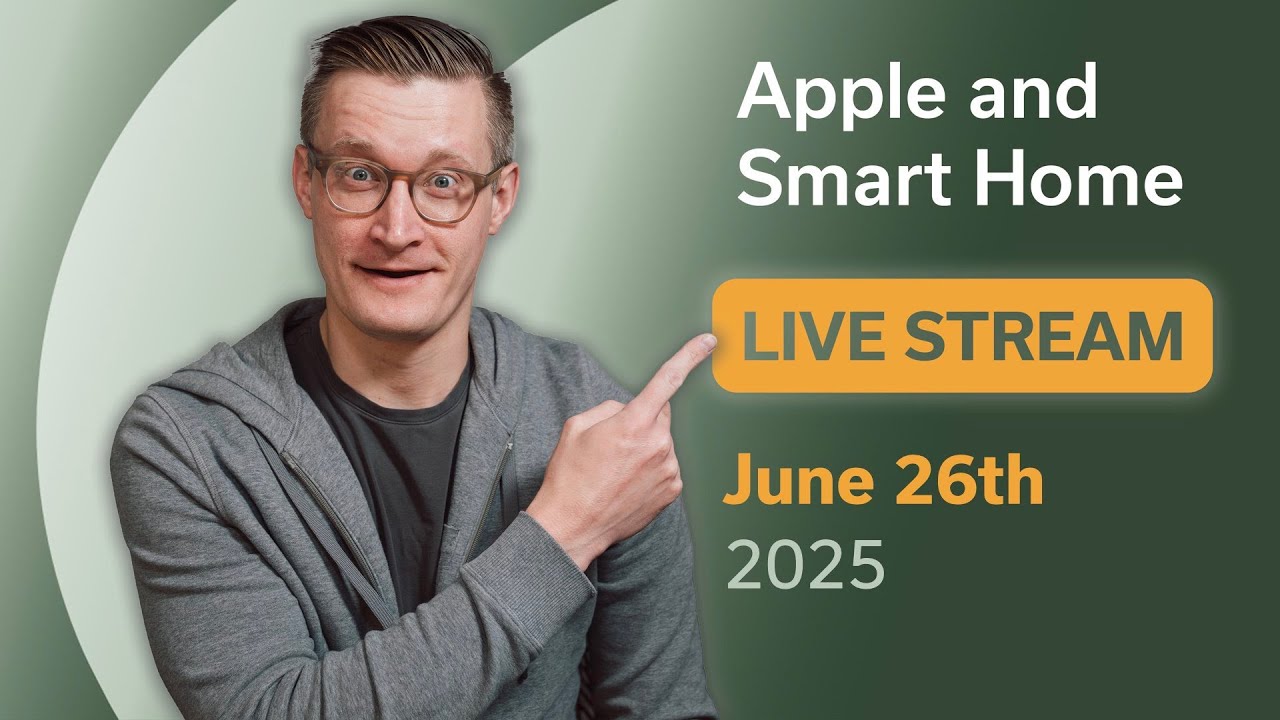 Apple and Smart Home

LIVE STREAM

June 26th
2025